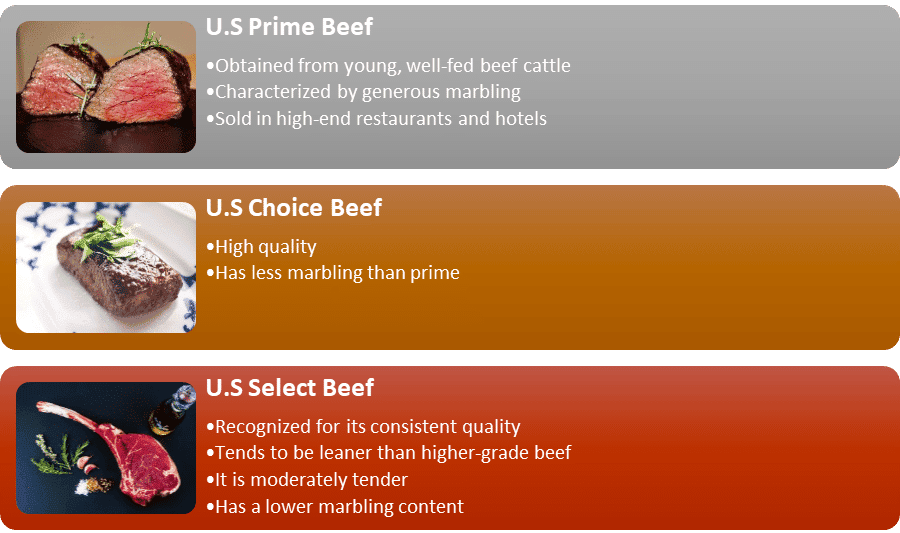 U.S Prime Beef

•Obtained from young, well-fed beef cattle
•Characterized by generous marbling
•Sold in high-end restaurants and hotels

U.S Choice Beef

•High quality
•Has less marbling than prime

U.S Select Beef

•Recognized for its consistent quality
•Tends to be leaner than higher-grade beef
•It is moderately tender
•Has a lower marbling content